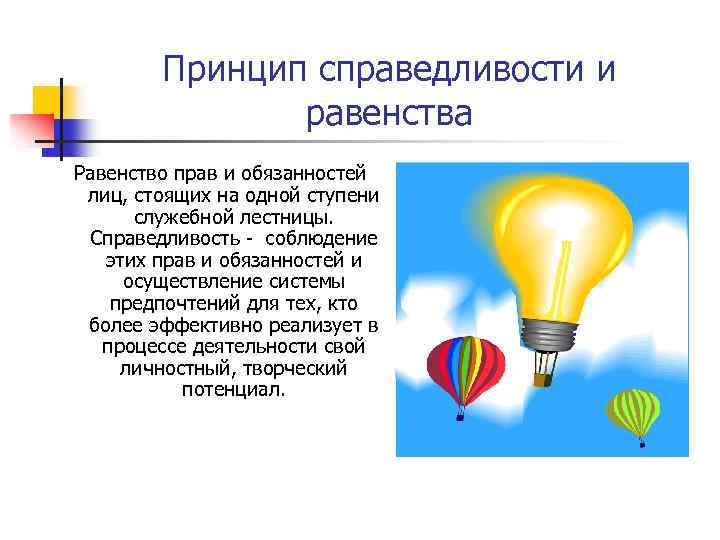 Принцип справедливости и равенства

Равенство прав и обязанностей лиц, стоящих на одной ступени служебной лестницы. Справедливость - соблюдение этих прав и обязанностей и осуществление системы предпочтений для тех, кто более эффективно реализует в процессе деятельности свой личностный, творческий потенциал.